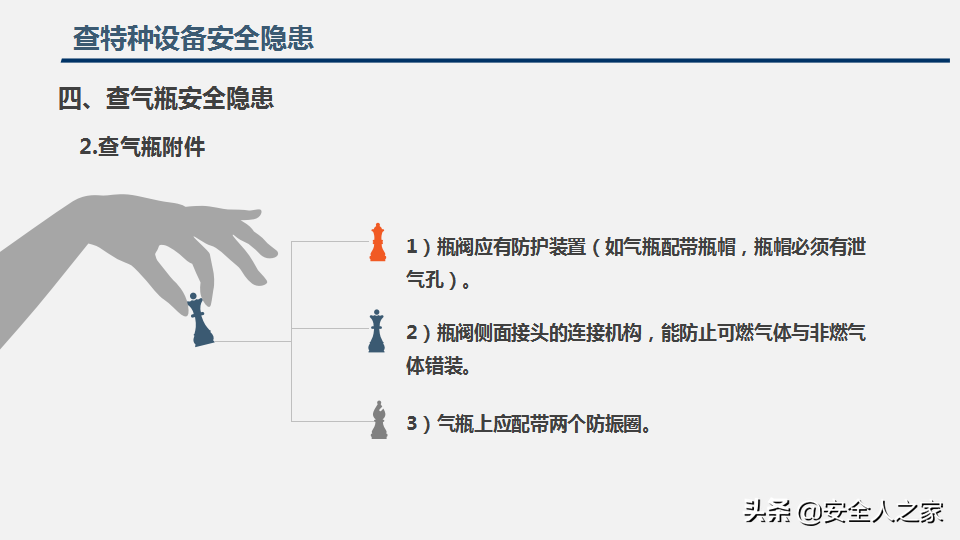 查特种设备安全隐患

四、查气瓶安全隐患

2.查气瓶附件

1）瓶阀应有防护装置（如气瓶配带瓶帽，瓶帽必须有泄气孔）。

2）瓶阀侧面接头的连接机构，能防止可燃气体与非燃气体错装。

3）气瓶上应配带两个防振圈。

头条 @安全人之家